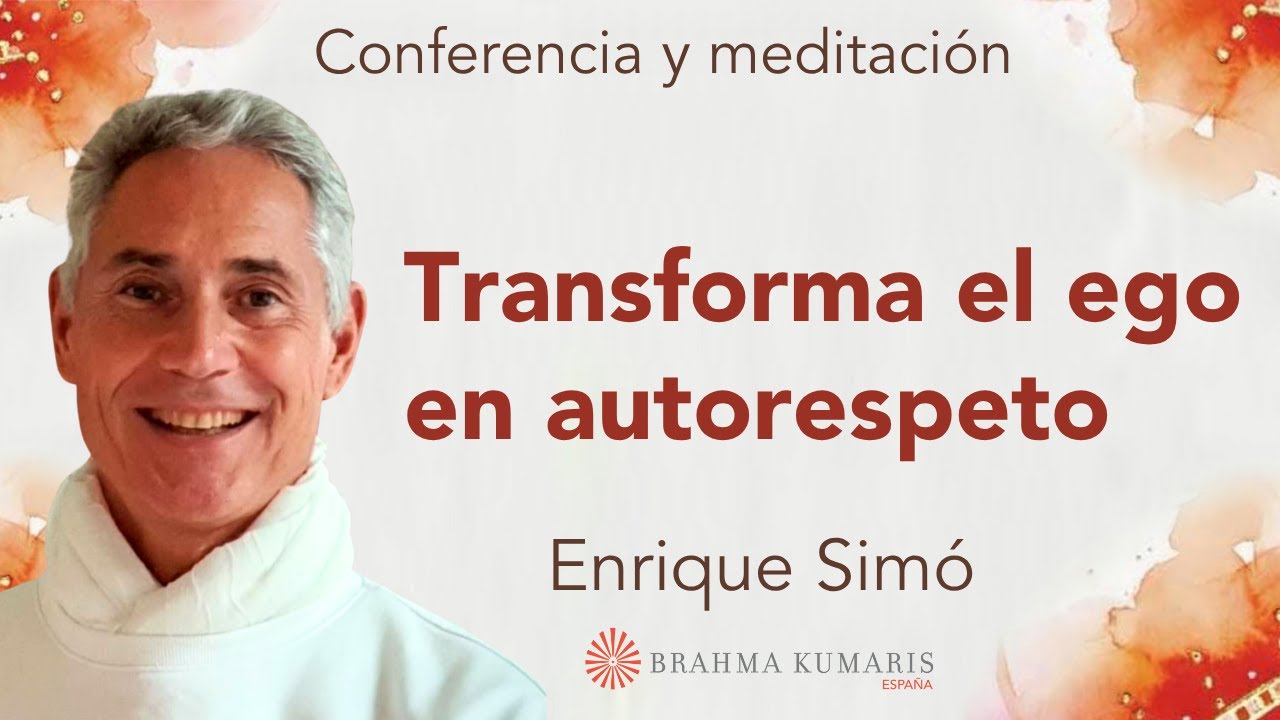 Conferencia y meditación

Transforma el ego en autorespeto

Enrique Simó

BRAHMA KUMARIS
ESPAÑA